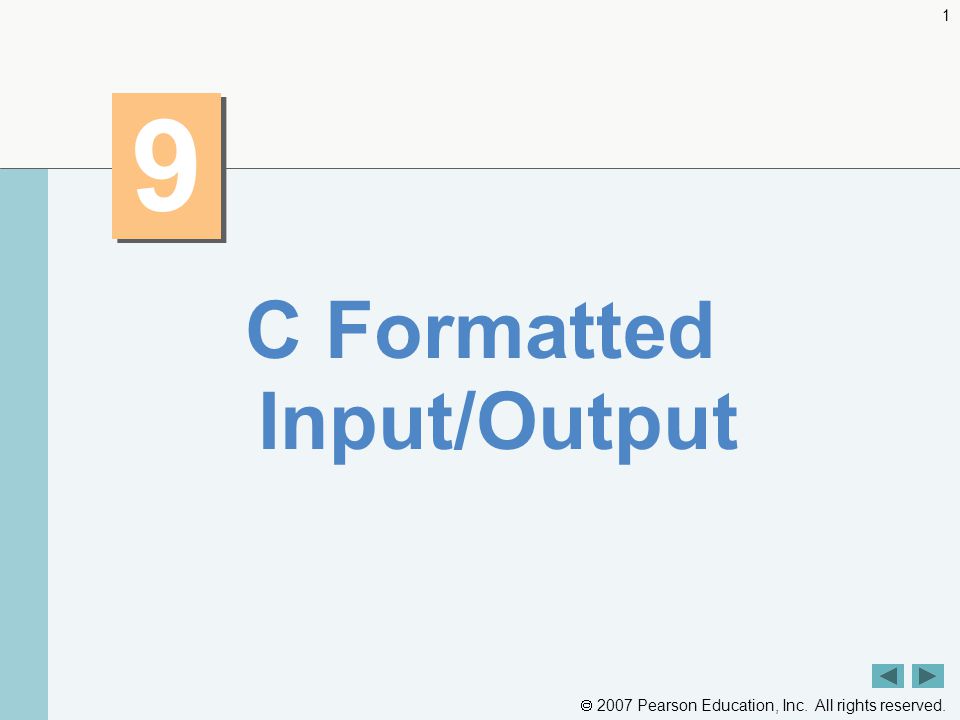 1

9

C Formatted Input/Output

© 2007 Pearson Education, Inc. All rights reserved.